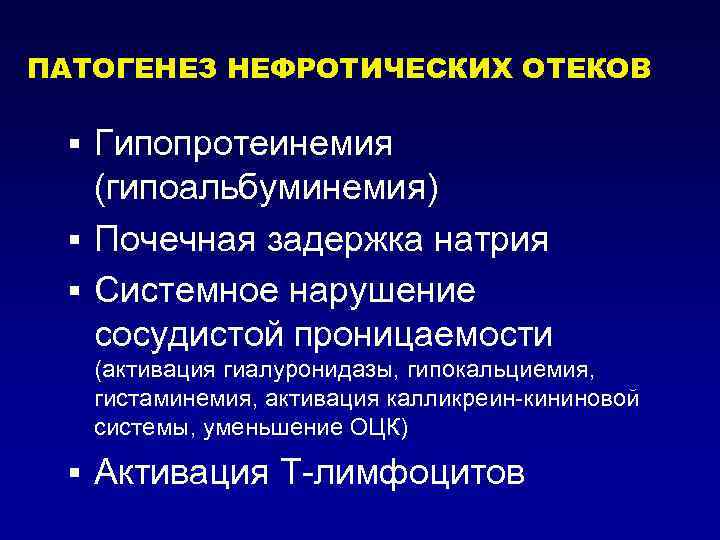 ПАТОГЕНЕЗ НЕФРОТИЧЕСКИХ ОТЕКОВ

▪ Гипопротеинемия (гипоальбуминемия)

▪ Почечная задержка натрия

▪ Системное нарушение сосудистой проницаемости (активация гиалуронидазы, гипокальциемия, гистаминемия, активация калликреин-кининовой системы, уменьшение ОЦК)

▪ Активация Т-лимфоцитов